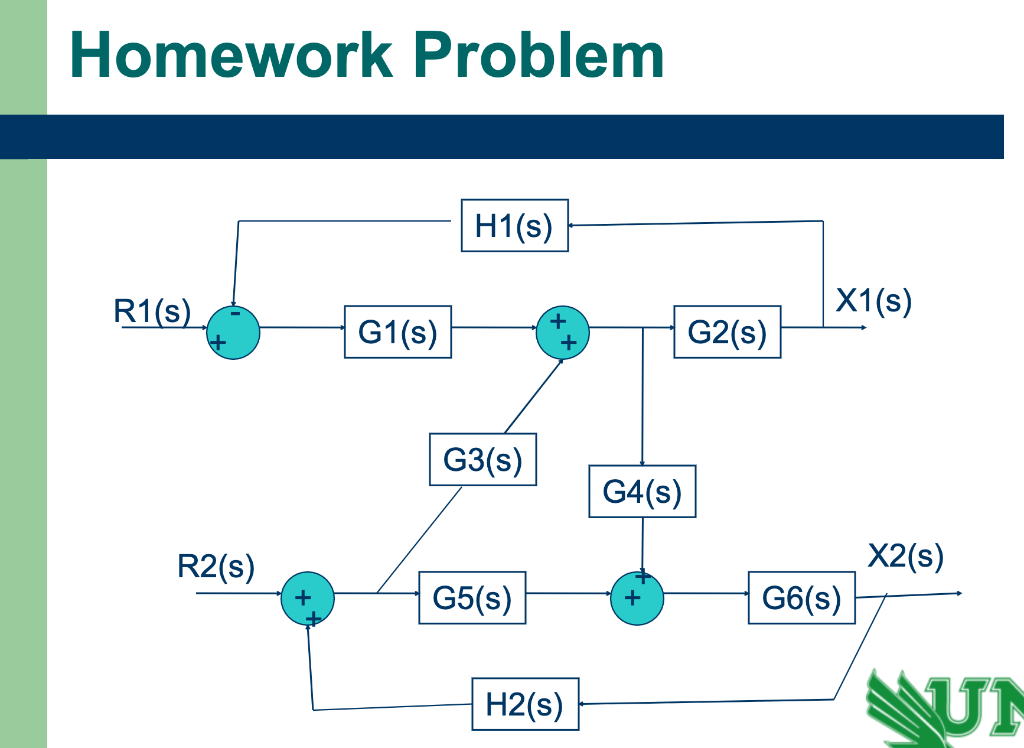 Homework Problem

H1(s)

R1(s)

-

+

G1(s)

+

+

G2(s)

X1(s)

G3(s)

G4(s)

R2(s)

+

+

G5(s)

+

+

G6(s)

X2(s)

H2(s)

UN